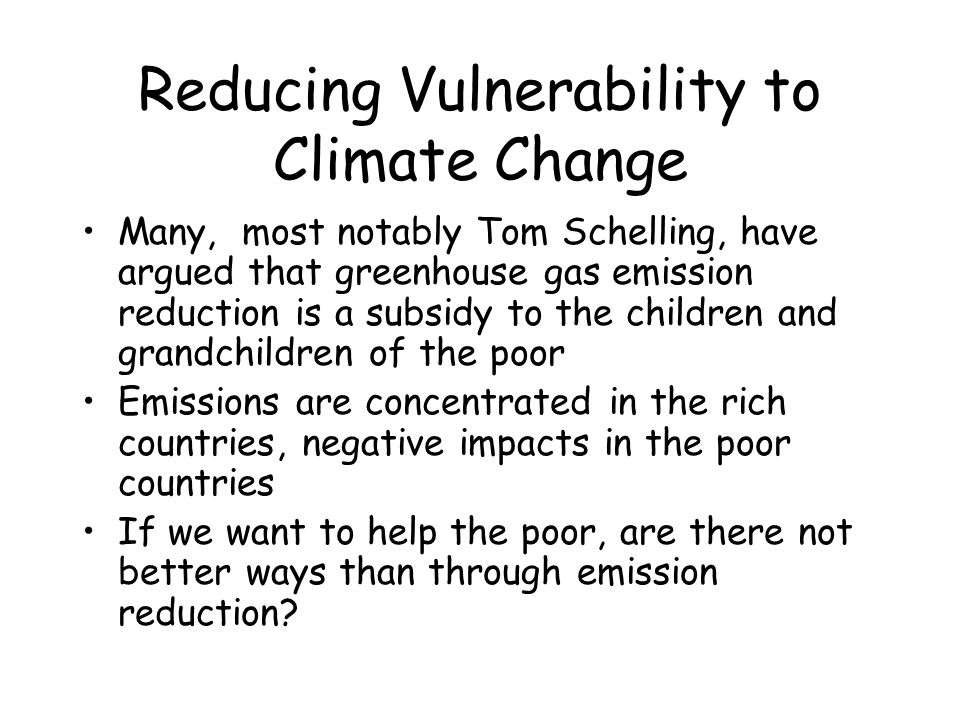 Reducing Vulnerability to Climate Change

• Many, most notably Tom Schelling, have argued that greenhouse gas emission reduction is a subsidy to the children and grandchildren of the poor
• Emissions are concentrated in the rich countries, negative impacts in the poor countries
• If we want to help the poor, are there not better ways than through emission reduction?